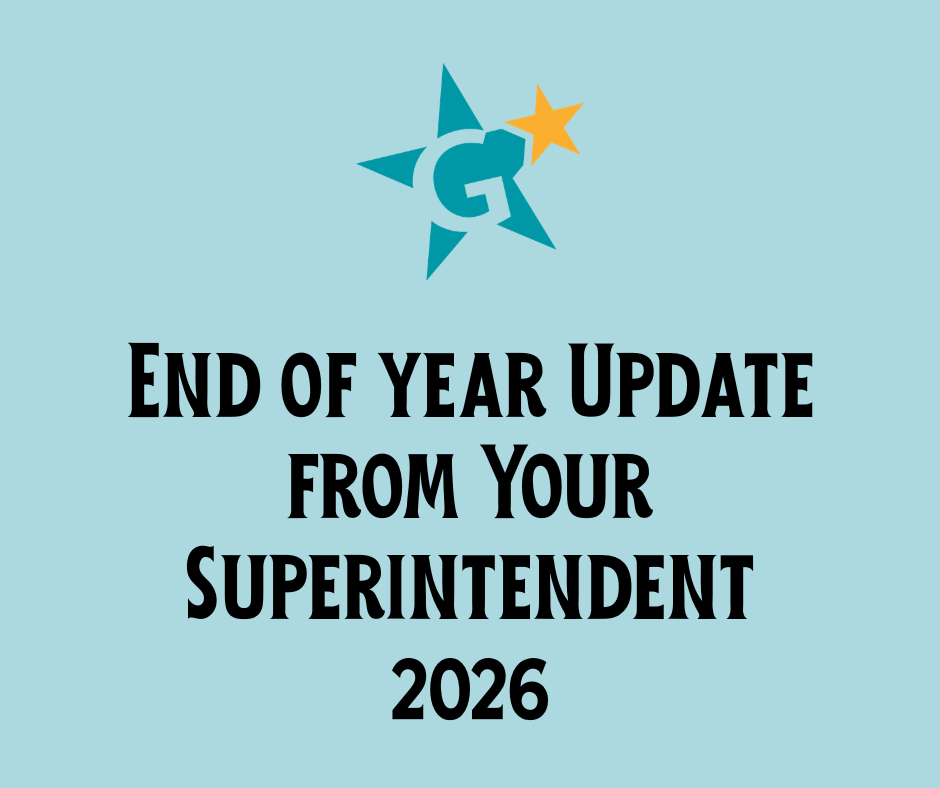 G

End of year Update from Your Superintendent 2026